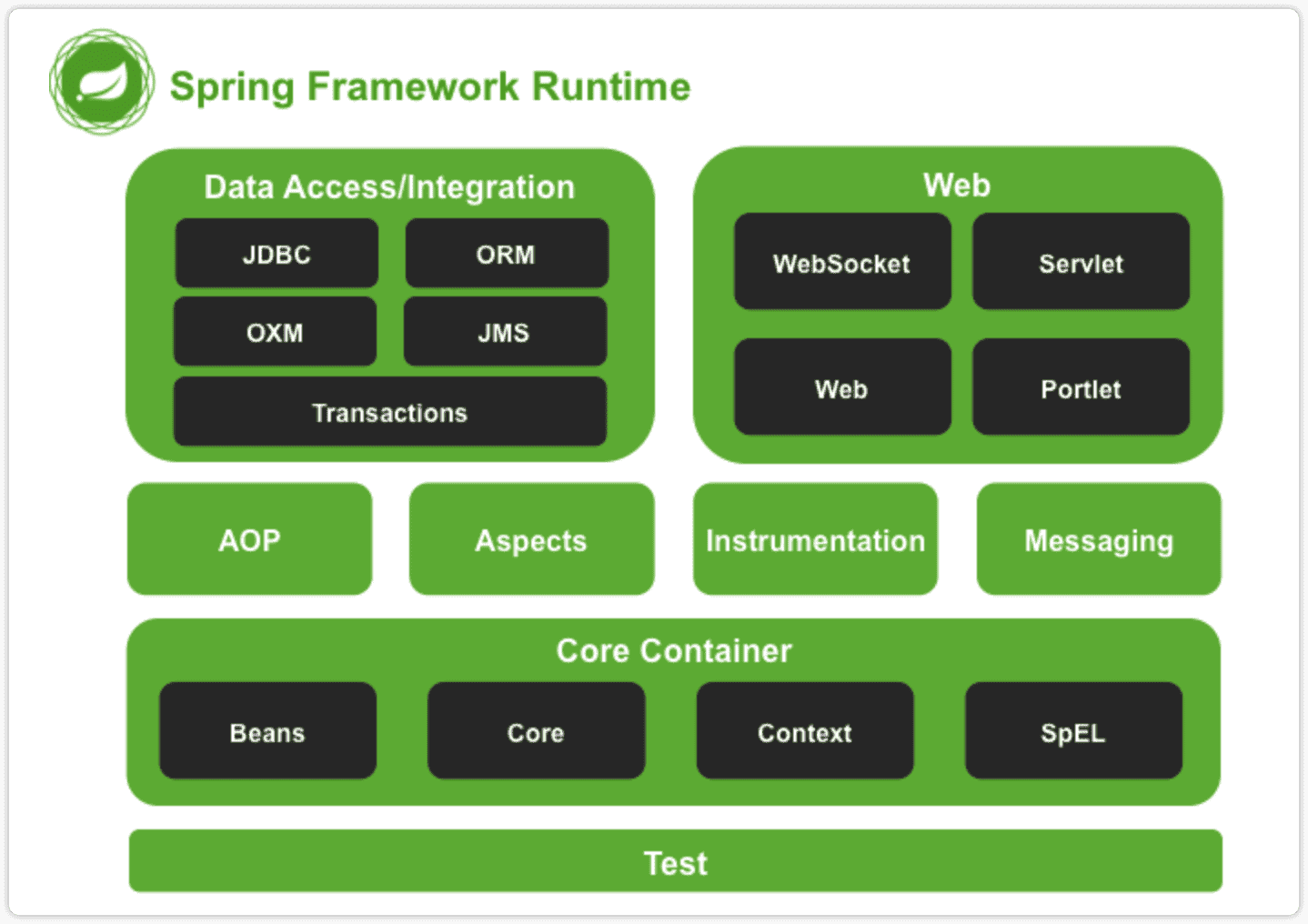 Spring Framework Runtime

Data Access/Integration

JDBC

ORM

OXM

JMS

Transactions

Web

WebSocket

Servlet

Web

Portlet

AOP

Aspects

Instrumentation

Messaging

Core Container

Beans

Core

Context

SpEL

Test